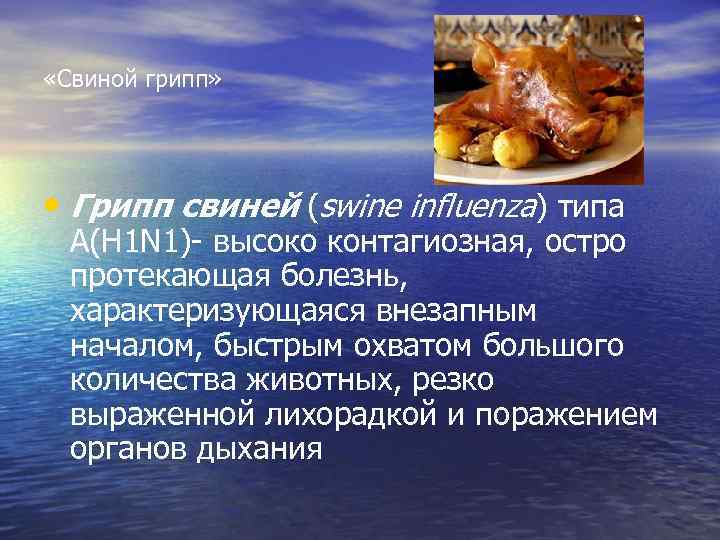 «Свиной грипп»

• Грипп свиней (swine influenza) типа A(H1N1)- высоко контагиозная, остро протекающая болезнь, характеризующаяся внезапным началом, быстрым охватом большого количества животных, резко выраженной лихорадкой и поражением органов дыхания